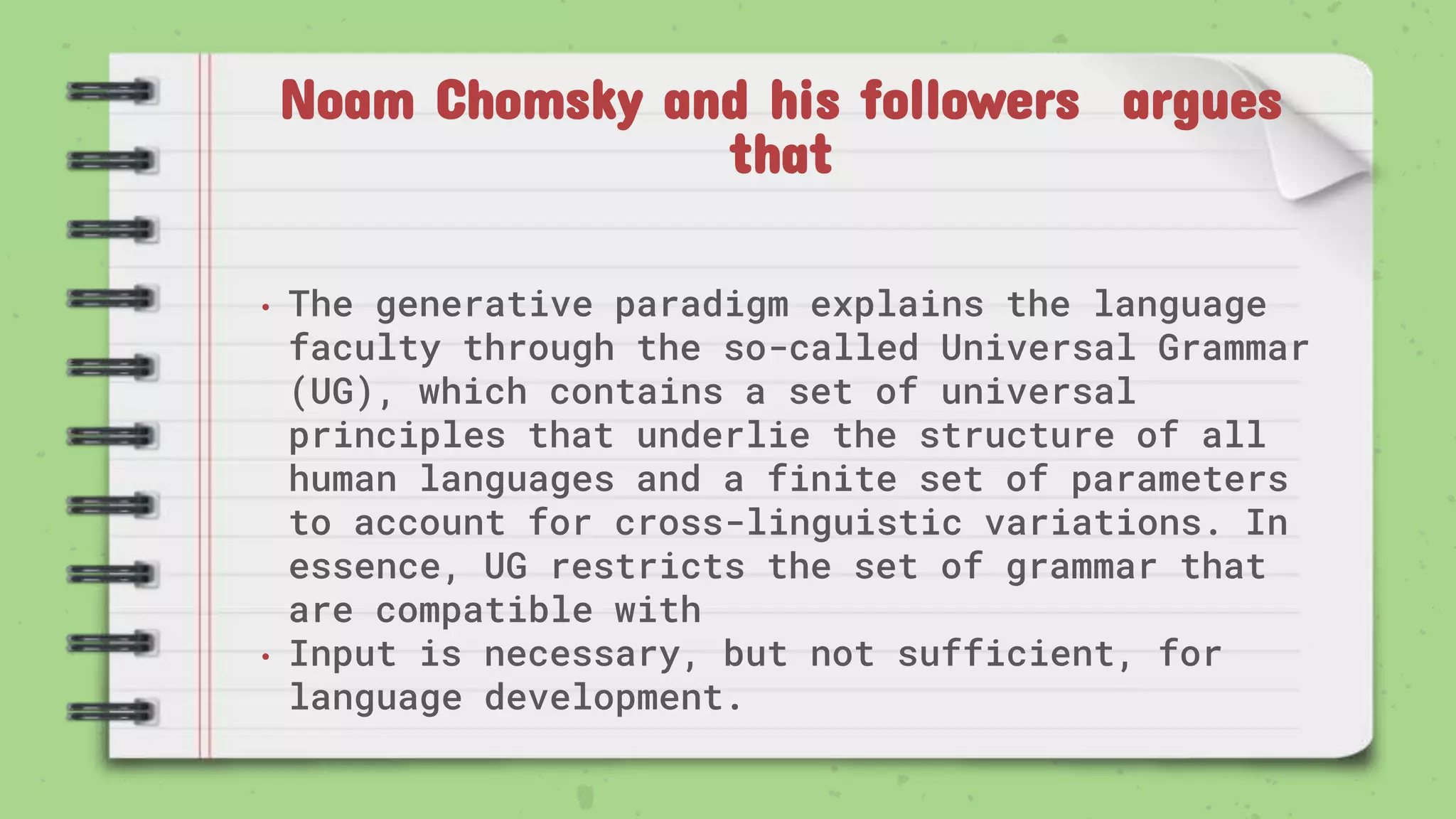 Noam Chomsky and his followers argues that

• The generative paradigm explains the language faculty through the so-called Universal Grammar (UG), which contains a set of universal principles that underlie the structure of all human languages and a finite set of parameters to account for cross-linguistic variations. In essence, UG restricts the set of grammar that are compatible with
• Input is necessary, but not sufficient, for language development.